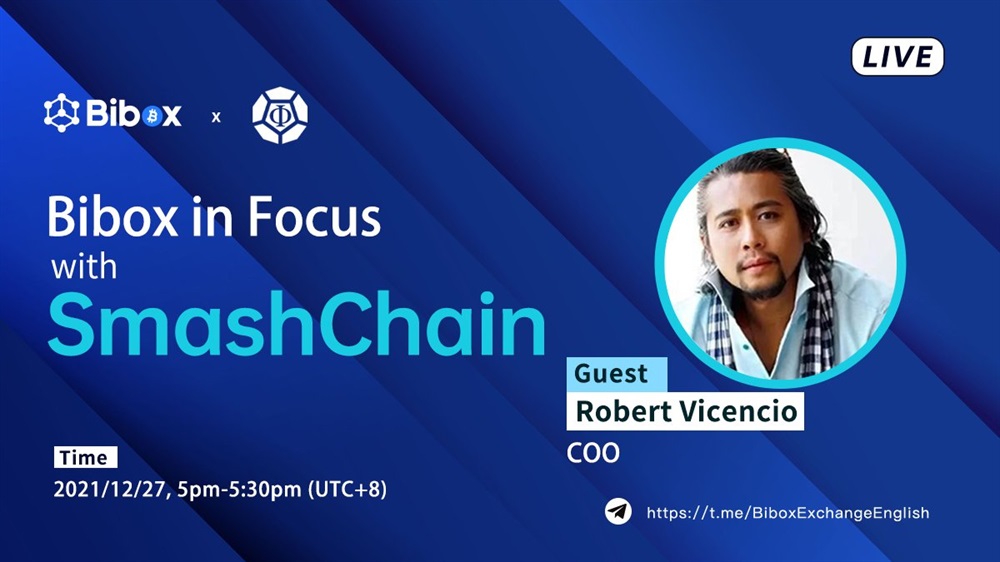 LIVE

Bibox x

Bibox in Focus with SmashChain

Guest
Robert Vicencio
COO

Time
2021/12/27, 5pm-5:30pm (UTC+8)

https://t.me/BiboxExchangeEnglish